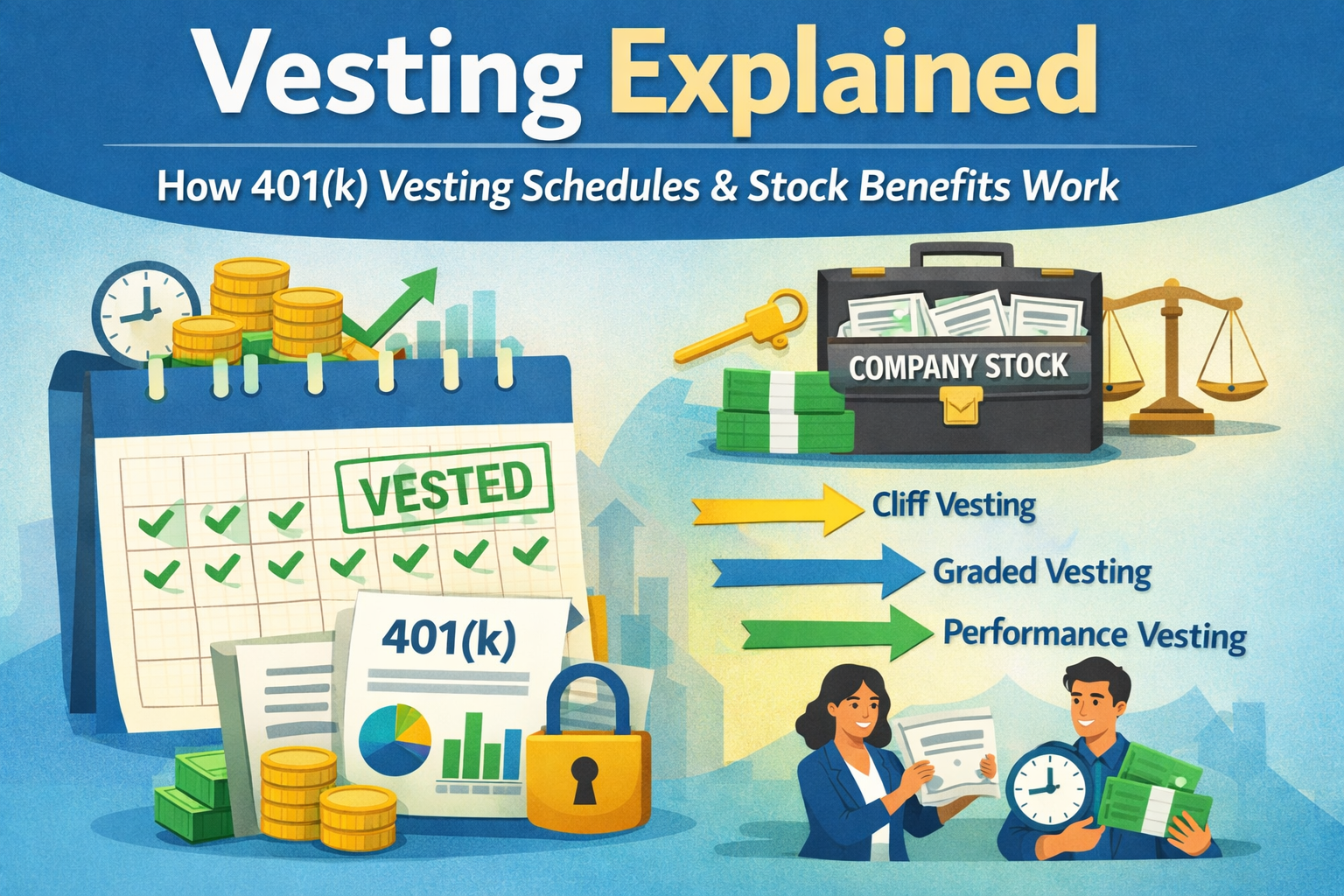 Vesting Explained

How 401(k) Vesting Schedules & Stock Benefits Work

VESTED

401(k)

COMPANY STOCK

Cliff Vesting

Graded Vesting

Performance Vesting